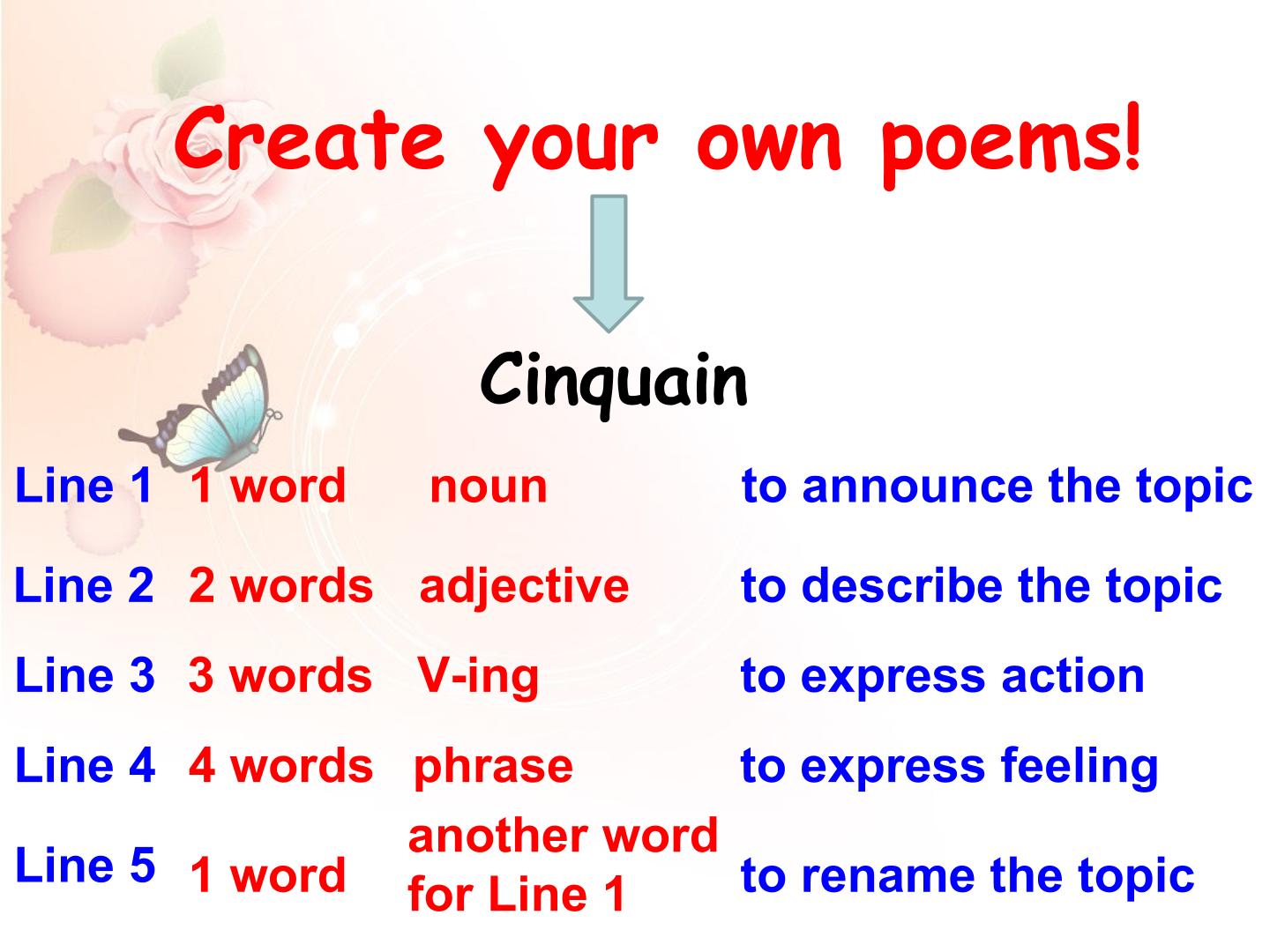 Create your own poems!

Cinquain

| Line 1 | 1 word | noun | to announce the topic |
|---|---|---|---|
| Line 2 | 2 words | adjective | to describe the topic |
| Line 3 | 3 words | V-ing | to express action |
| Line 4 | 4 words | phrase | to express feeling |
| Line 5 | 1 word | another word for Line 1 | to rename the topic |